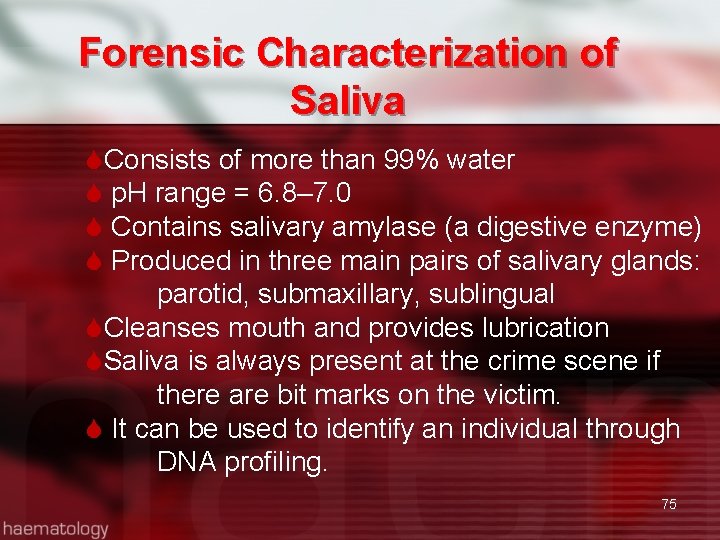 Forensic Characterization of Saliva

Consists of more than 99% water
pH range = 6.8–7.0
Contains salivary amylase (a digestive enzyme)
Produced in three main pairs of salivary glands: parotid, submaxillary, sublingual
Cleanses mouth and provides lubrication
Saliva is always present at the crime scene if there are bit marks on the victim.
It can be used to identify an individual through DNA profiling.

75

haematology